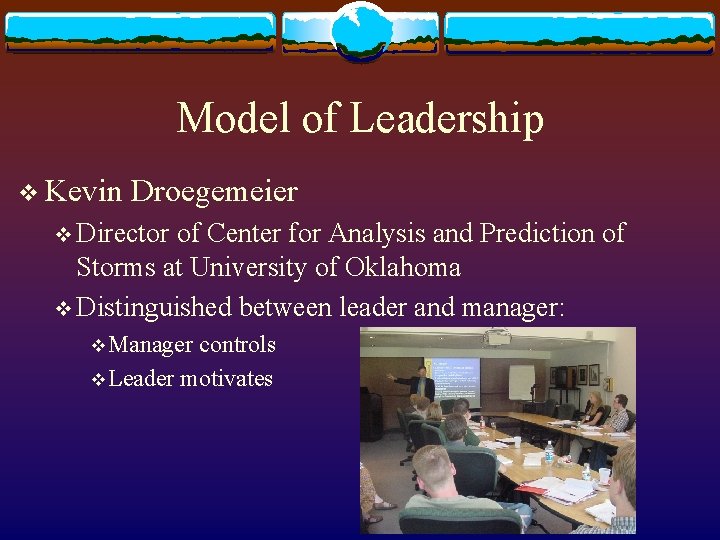 Model of Leadership

❖ Kevin Droegemeier

❖ Director of Center for Analysis and Prediction of Storms at University of Oklahoma

❖ Distinguished between leader and manager:

❖ Manager controls

❖ Leader motivates